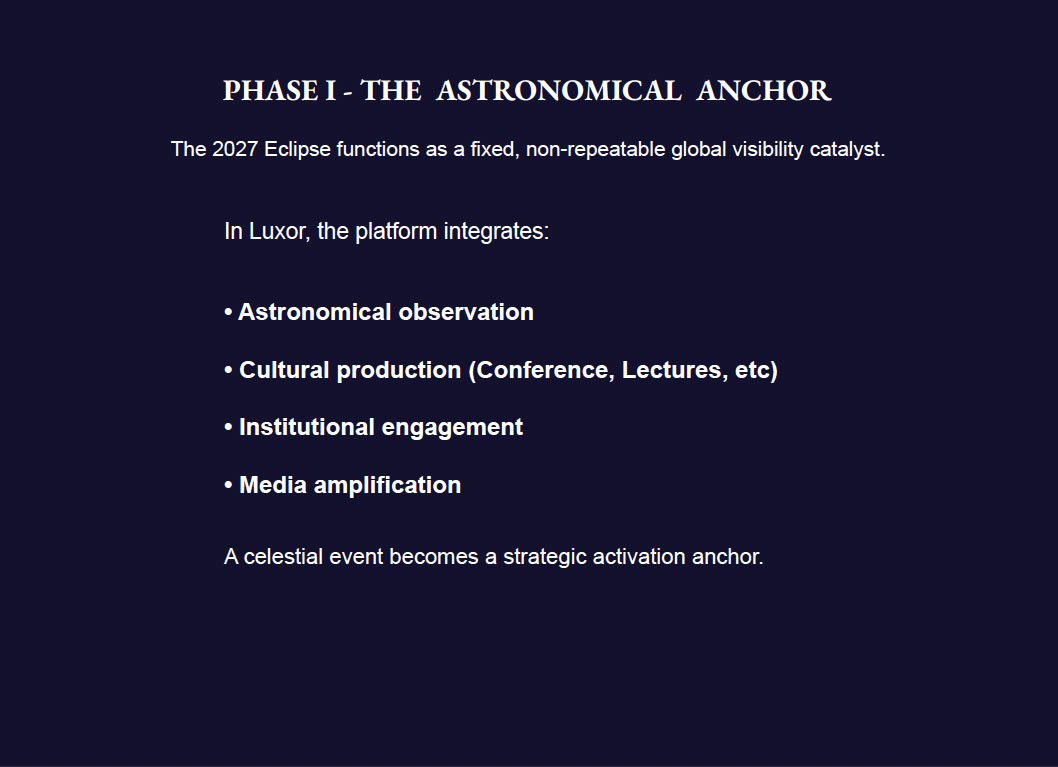 PHASE I - THE ASTRONOMICAL ANCHOR

The 2027 Eclipse functions as a fixed, non-repeatable global visibility catalyst.

In Luxor, the platform integrates:

• Astronomical observation

• Cultural production (Conference, Lectures, etc)

• Institutional engagement

• Media amplification

A celestial event becomes a strategic activation anchor.